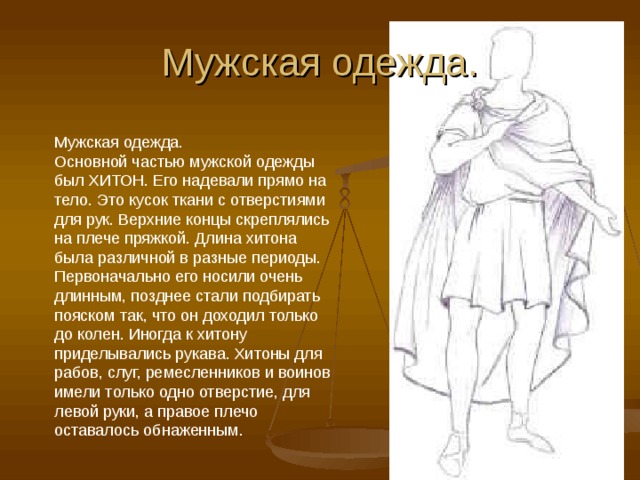 Мужская одежда.

Мужская одежда.
Основной частью мужской одежды был ХИТОН. Его надевали прямо на тело. Это кусок ткани с отверстиями для рук. Верхние концы скреплялись на плече пряжкой. Длина хитона была различной в разные периоды. Первоначально его носили очень длинным, позднее стали подбирать пояском так, что он доходил только до колен. Иногда к хитону приделывались рукава. Хитоны для рабов, слуг, ремесленников и воинов имели только одно отверстие, для левой руки, а правое плечо оставалось обнаженным.